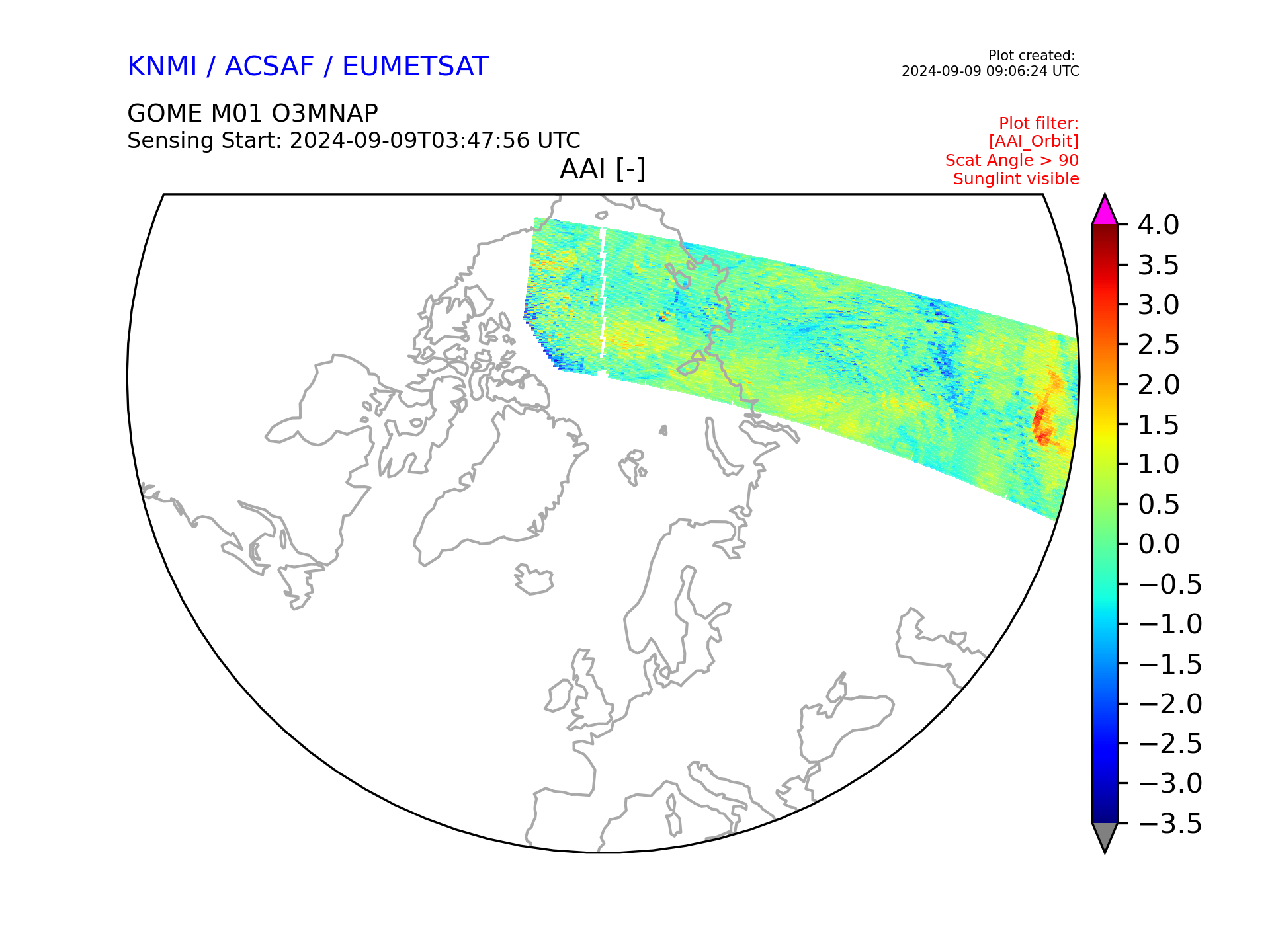 KNMI / ACSAF / EUMETSAT

Plot created:
2024-09-09 09:06:24 UTC

GOME M01 O3MNAP
Sensing Start: 2024-09-09T03:47:56 UTC

Plot filter:
[AAI_Orbit]
Scat Angle > 90
Sunglint visible

AAI [-]

4.0
3.5
3.0
2.5
2.0
1.5
1.0
0.5
0.0
−0.5
−1.0
−1.5
−2.0
−2.5
−3.0
−3.5